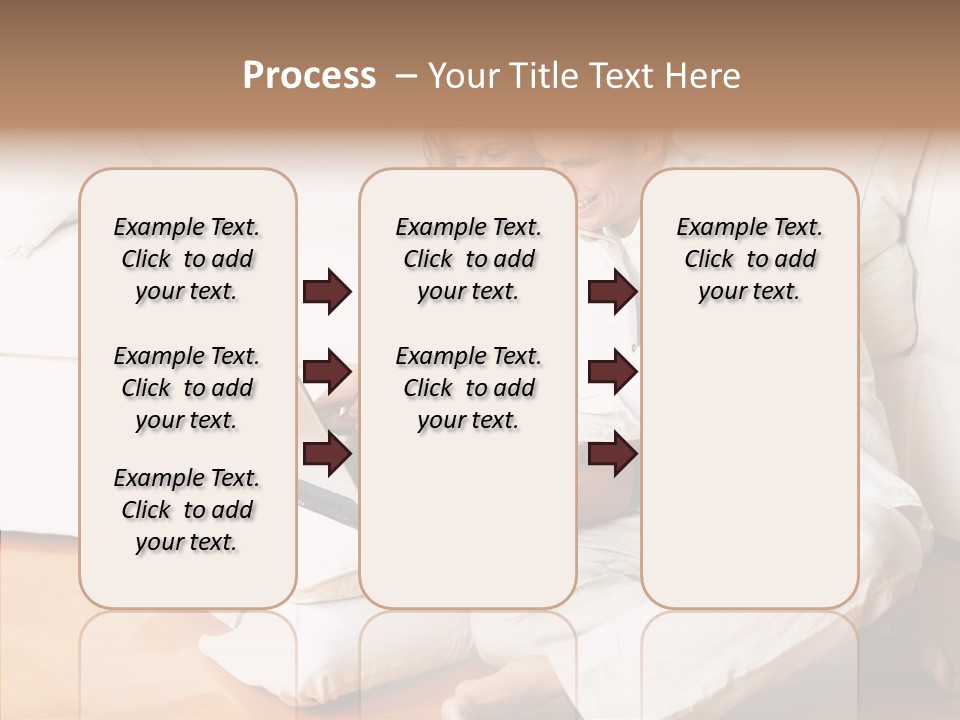 Process – Your Title Text Here

Example Text. Click to add your text.

Example Text. Click to add your text.

Example Text. Click to add your text.

Example Text. Click to add your text.

Example Text. Click to add your text.

Example Text. Click to add your text.